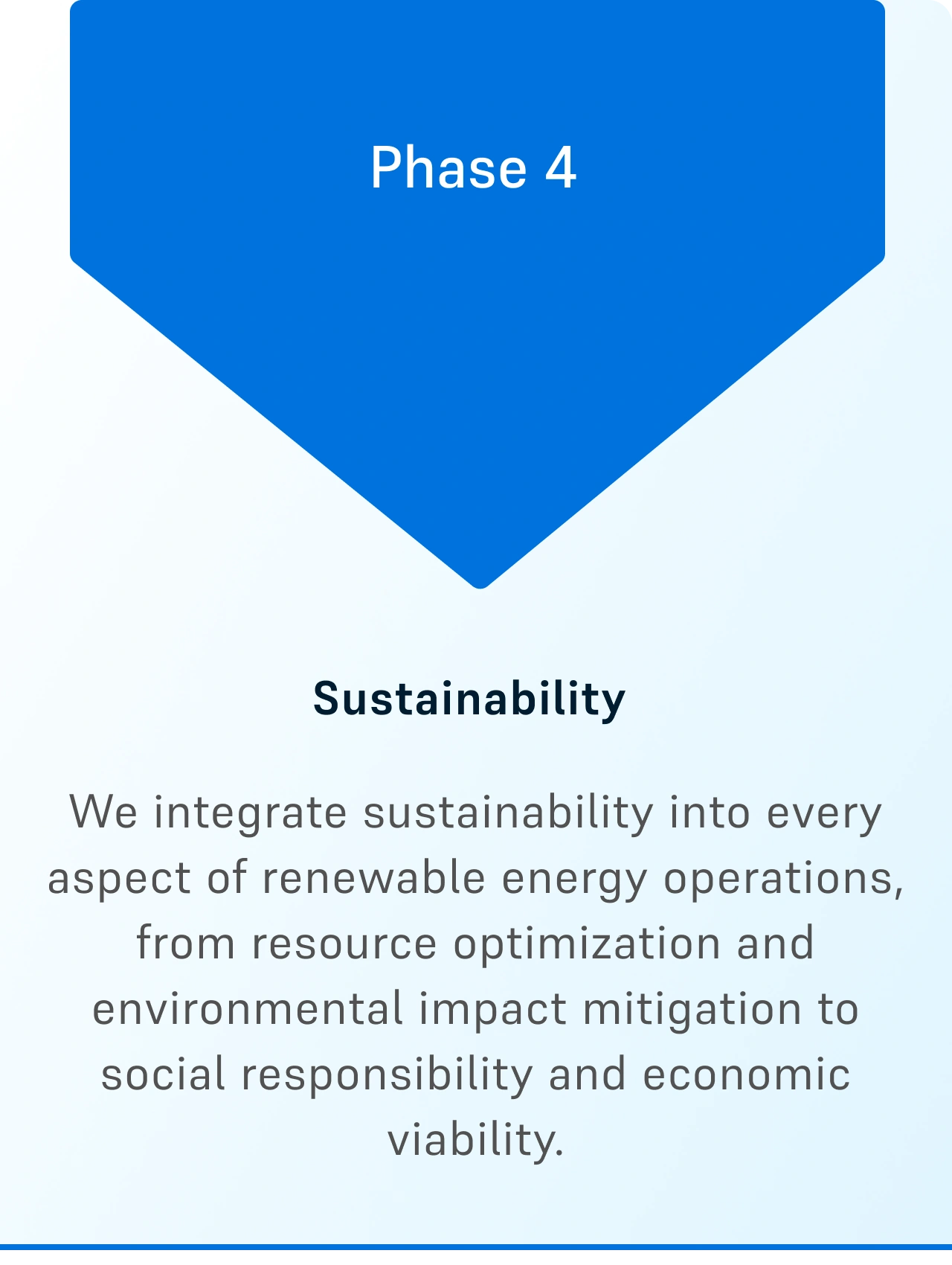 Phase 4

Sustainability

We integrate sustainability into every aspect of renewable energy operations, from resource optimization and environmental impact mitigation to social responsibility and economic viability.